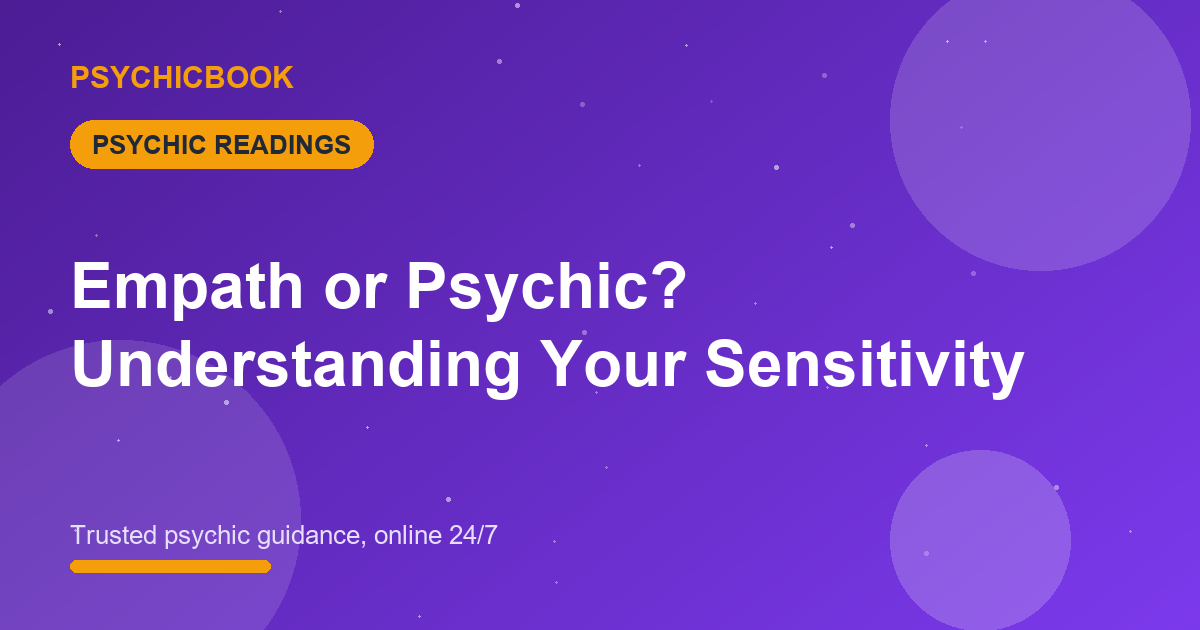 PSYCHICBOOK

PSYCHIC READINGS

Empath or Psychic? Understanding Your Sensitivity

Trusted psychic guidance, online 24/7